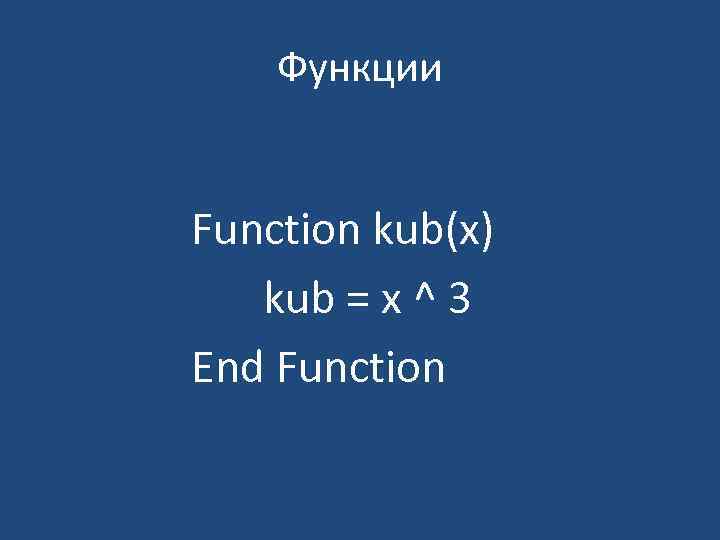 Функции

Function kub(x)
kub = x ^ 3
End Function